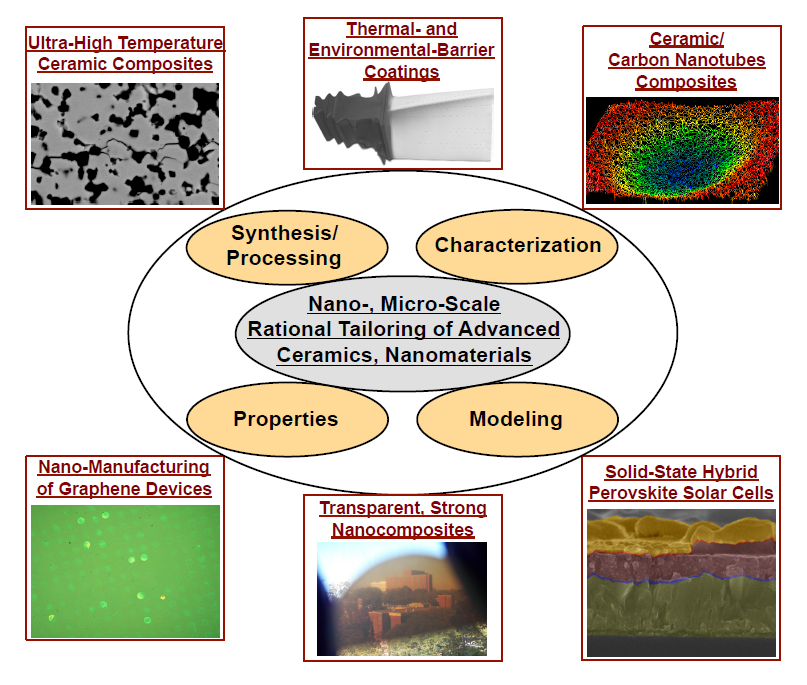 Ultra-High Temperature Ceramic Composites

Thermal- and Environmental-Barrier Coatings

Ceramic/ Carbon Nanotubes Composites

Synthesis/ Processing

Characterization

Nano-, Micro-Scale Rational Tailoring of Advanced Ceramics, Nanomaterials

Properties

Modeling

Nano-Manufacturing of Graphene Devices

Transparent, Strong Nanocomposites

Solid-State Hybrid Perovskite Solar Cells